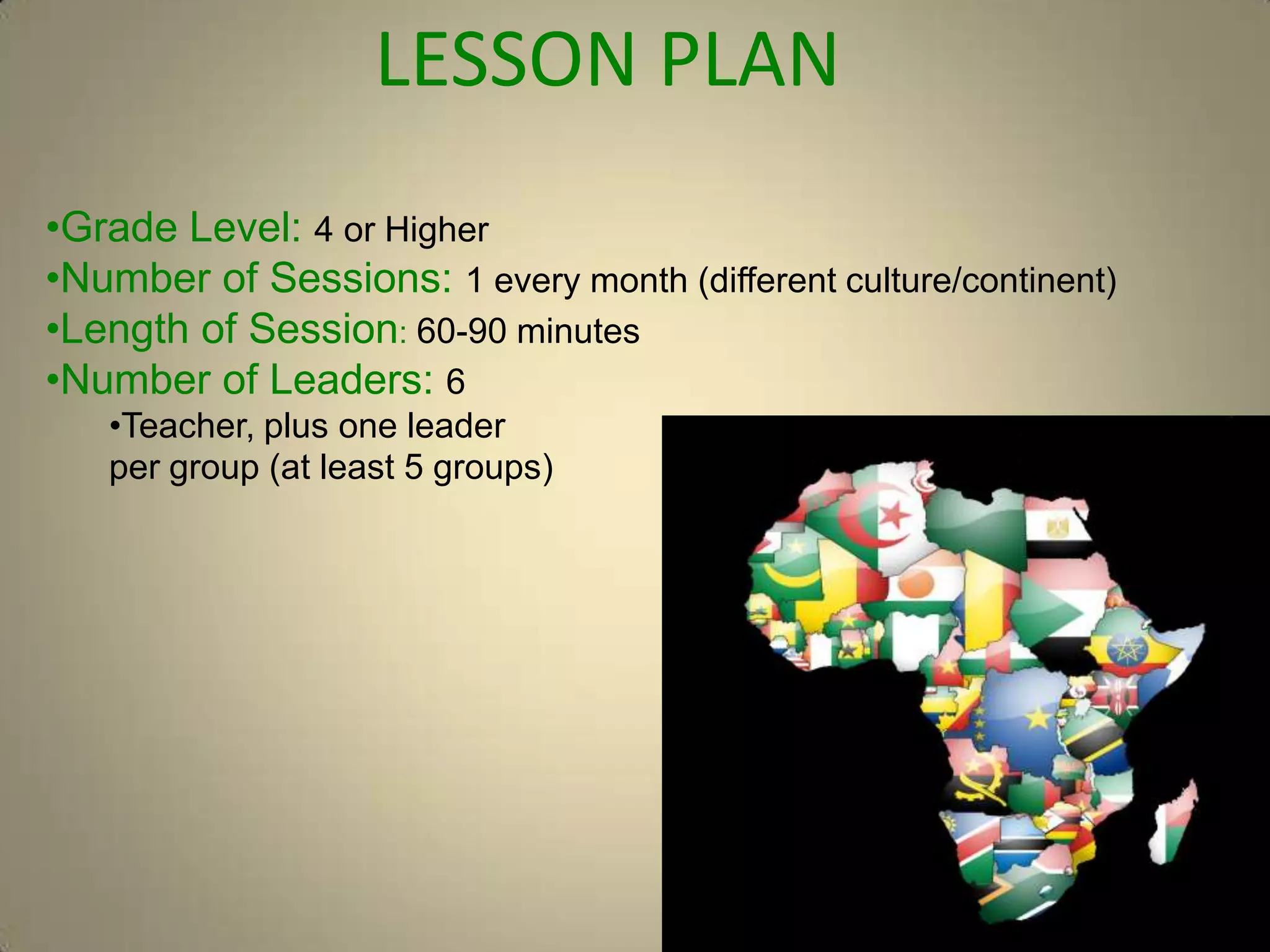 LESSON PLAN

•Grade Level: 4 or Higher
•Number of Sessions: 1 every month (different culture/continent)
•Length of Session: 60-90 minutes
•Number of Leaders: 6
•Teacher, plus one leader per group (at least 5 groups)